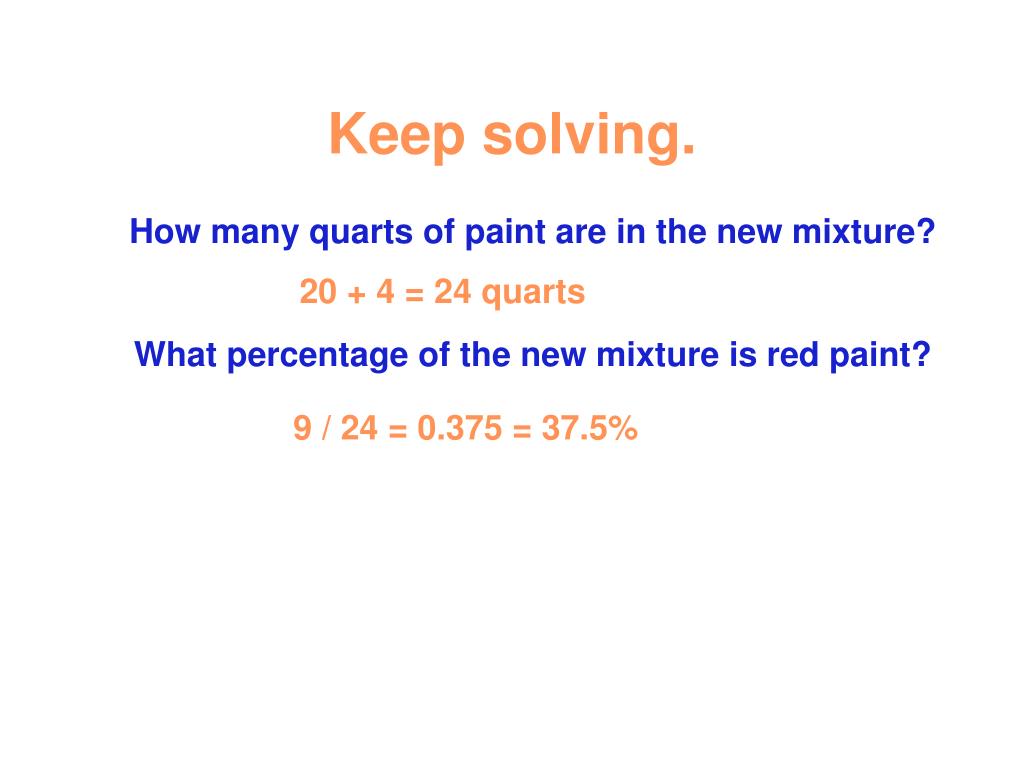 Keep solving.

How many quarts of paint are in the new mixture?

$20 + 4 = 24$ quarts

What percentage of the new mixture is red paint?

$9 / 24 = 0.375 = 37.5\%$